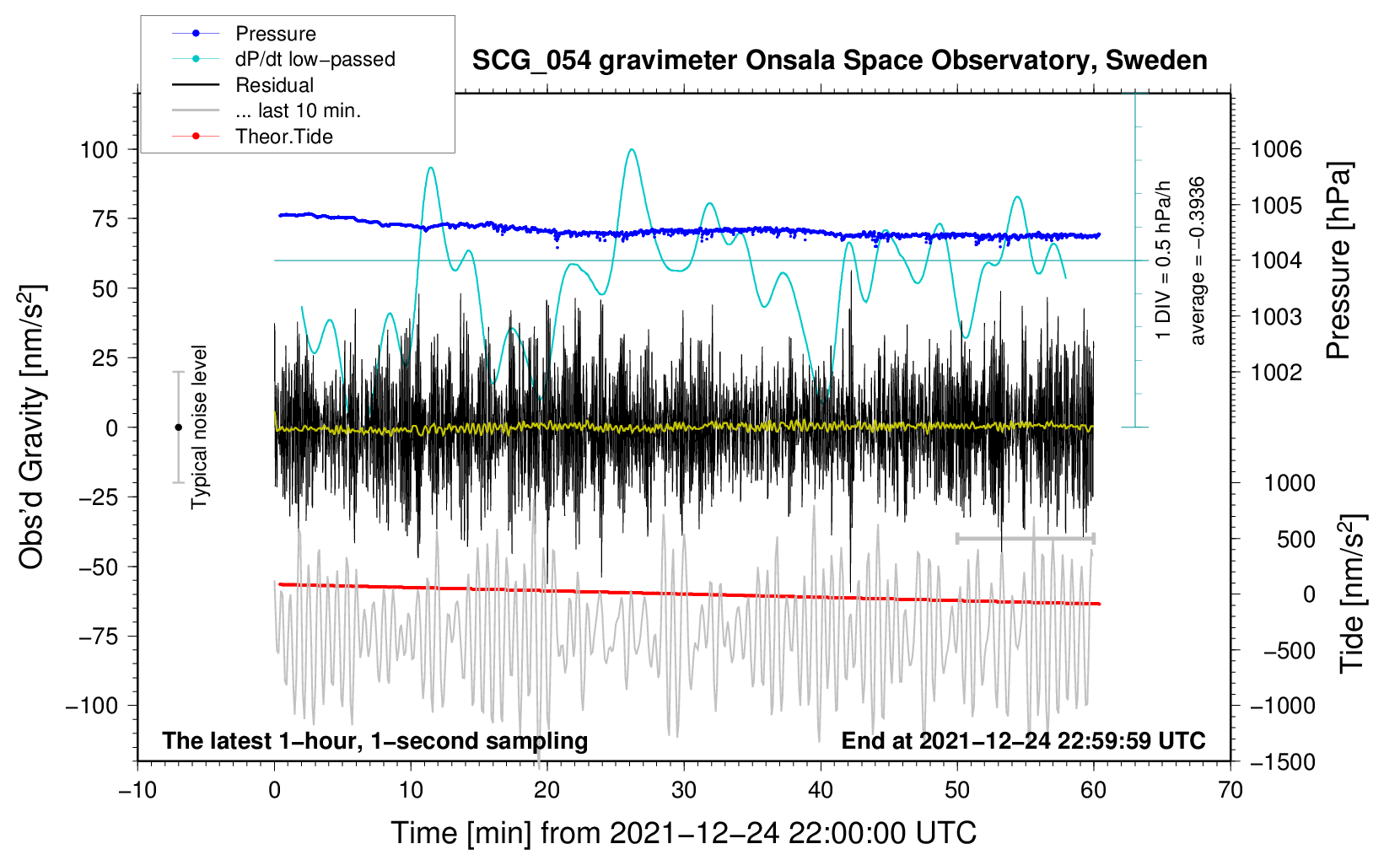 Pressure
dP/dt low−passed
Residual
... last 10 min.
Theor.Tide

SCG_054 gravimeter Onsala Space Observatory, Sweden

Obs'd Gravity [nm/s$^2$]
100
75
50
25
0
−25
−50
−75
−100

Typical noise level

1 DIV = 0.5 hPa/h
average = −0.3936

1006
1005
1004
1003
1002
Pressure [hPa]

1000
500
0
−500
−1000
−1500
Tide [nm/s$^2$]

The latest 1−hour, 1−second sampling
End at 2021−12−24 22:59:59 UTC

−10
0
10
20
30
40
50
60
70

Time [min] from 2021−12−24 22:00:00 UTC